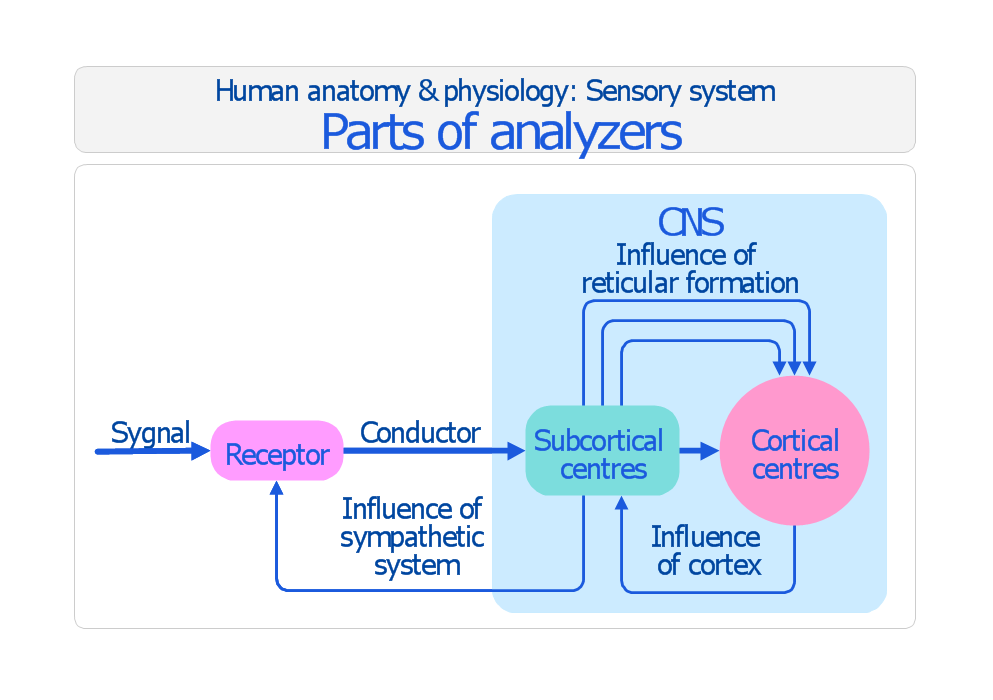 Human anatomy & physiology: Sensory system
Parts of analyzers

CNS
Influence of reticular formation

Sygnal
Receptor
Conductor
Subcortical centres
Cortical centres

Influence of sympathetic system
Influence of cortex